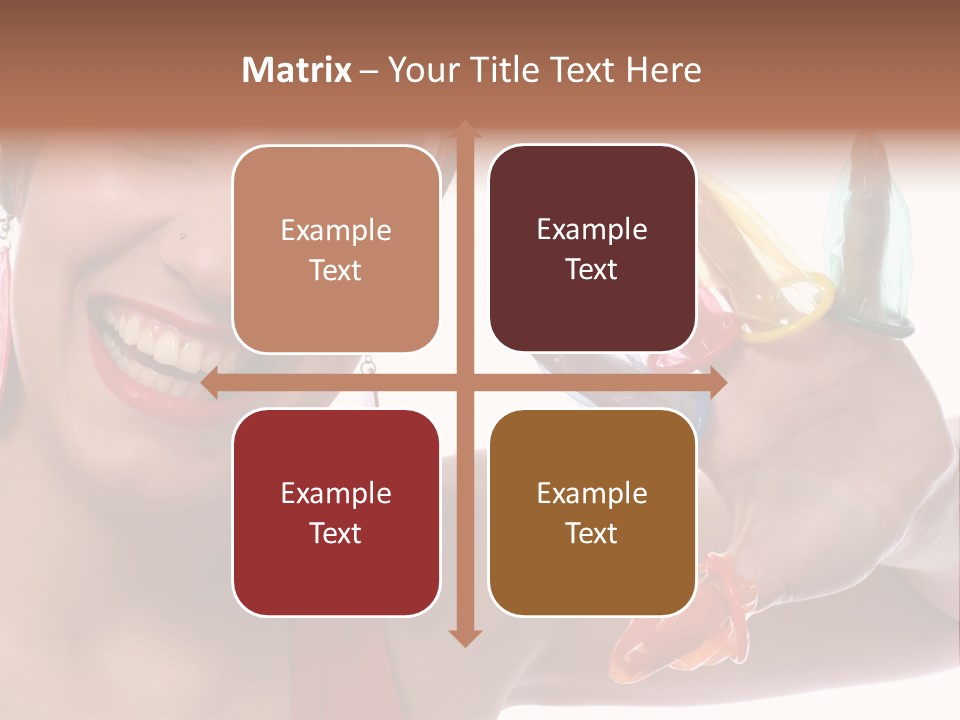 Matrix – Your Title Text Here

Example Text

Example Text

Example Text

Example Text